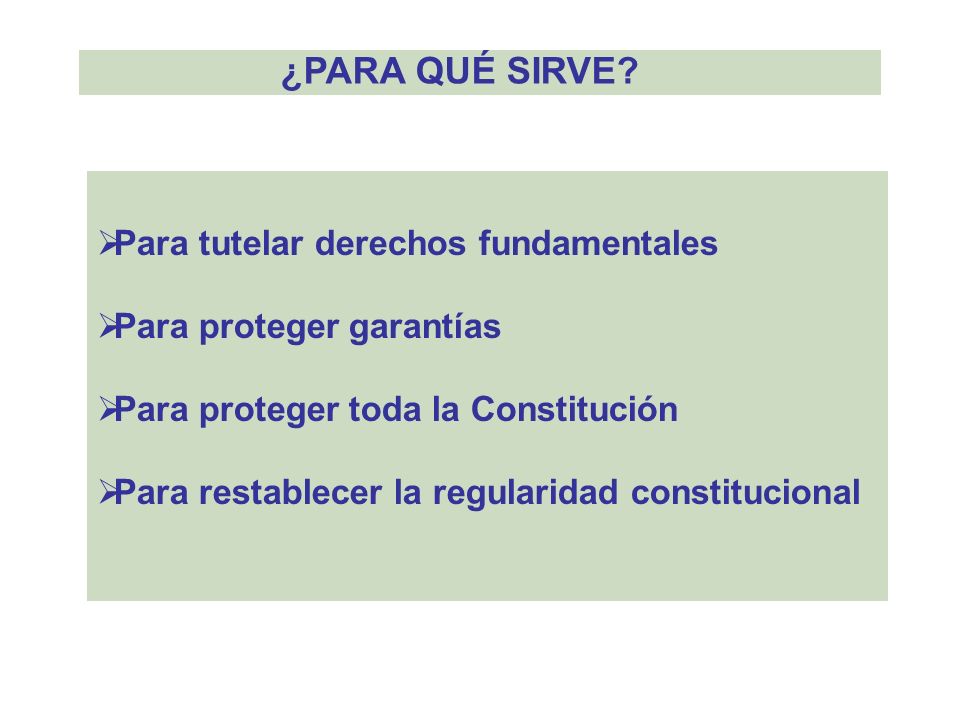 ¿PARA QUÉ SIRVE?

➢Para tutelar derechos fundamentales

➢Para proteger garantías

➢Para proteger toda la Constitución

➢Para restablecer la regularidad constitucional